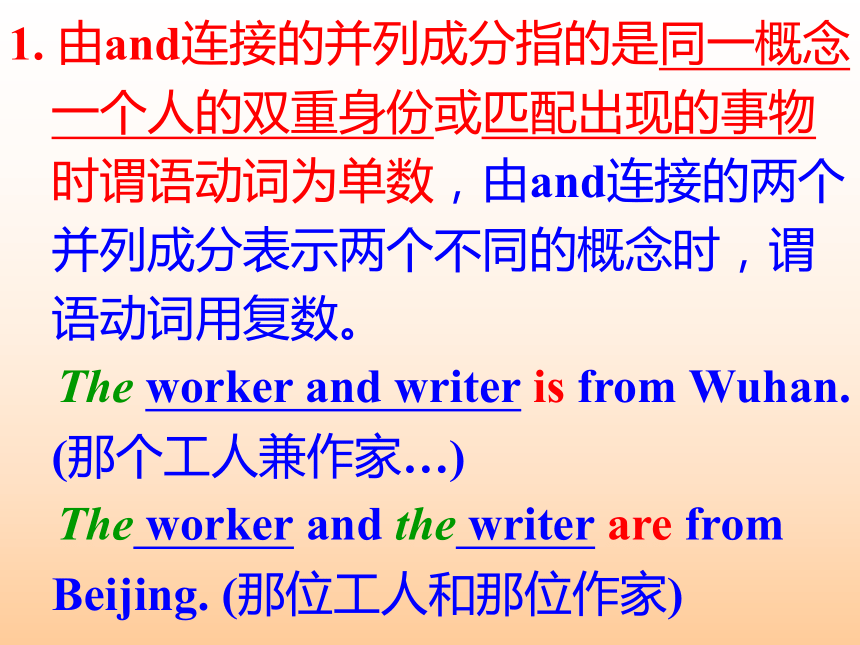 1. 由and连接的并列成分指的是同一概念一个人的双重身份或匹配出现的事物时谓语动词为单数，由and连接的两个并列成分表示两个不同的概念时，谓语动词用复数。

The worker and writer is from Wuhan. (那个工人兼作家…)

The worker and the writer are from Beijing. (那位工人和那位作家)